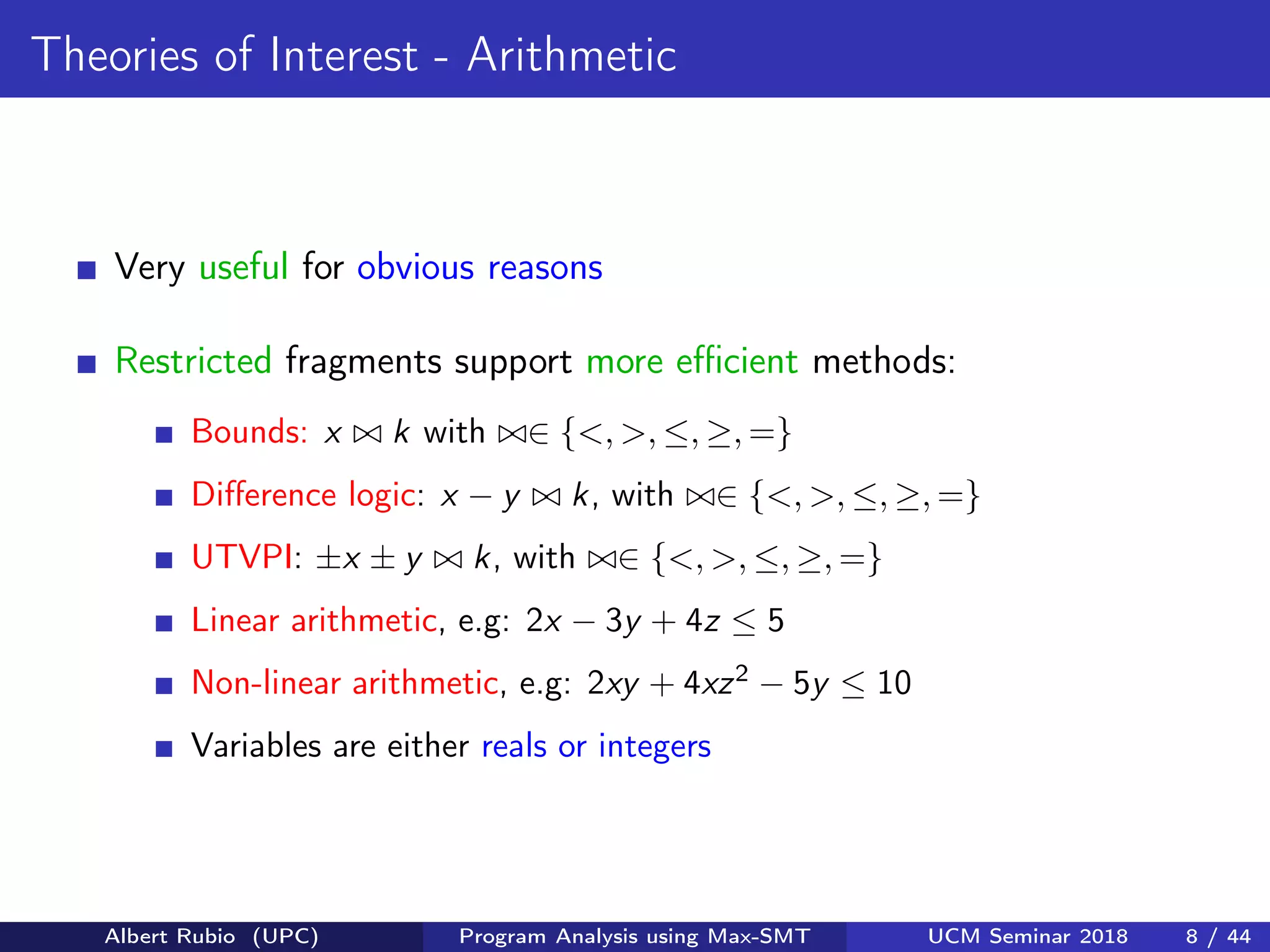 Theories of Interest - Arithmetic

Very useful for obvious reasons

Restricted fragments support more efficient methods:

Bounds: $x \bowtie k$ with $\bowtie \in \{<, >, \leq, \geq, =\}$

Difference logic: $x - y \bowtie k$, with $\bowtie \in \{<, >, \leq, \geq, =\}$

UTVPI: $\pm x \pm y \bowtie k$, with $\bowtie \in \{<, >, \leq, \geq, =\}$

Linear arithmetic, e.g: $2x - 3y + 4z \leq 5$

Non-linear arithmetic, e.g: $2xy + 4xz^2 - 5y \leq 10$

Variables are either reals or integers

Albert Rubio (UPC) Program Analysis using Max-SMT UCM Seminar 2018 8 / 44